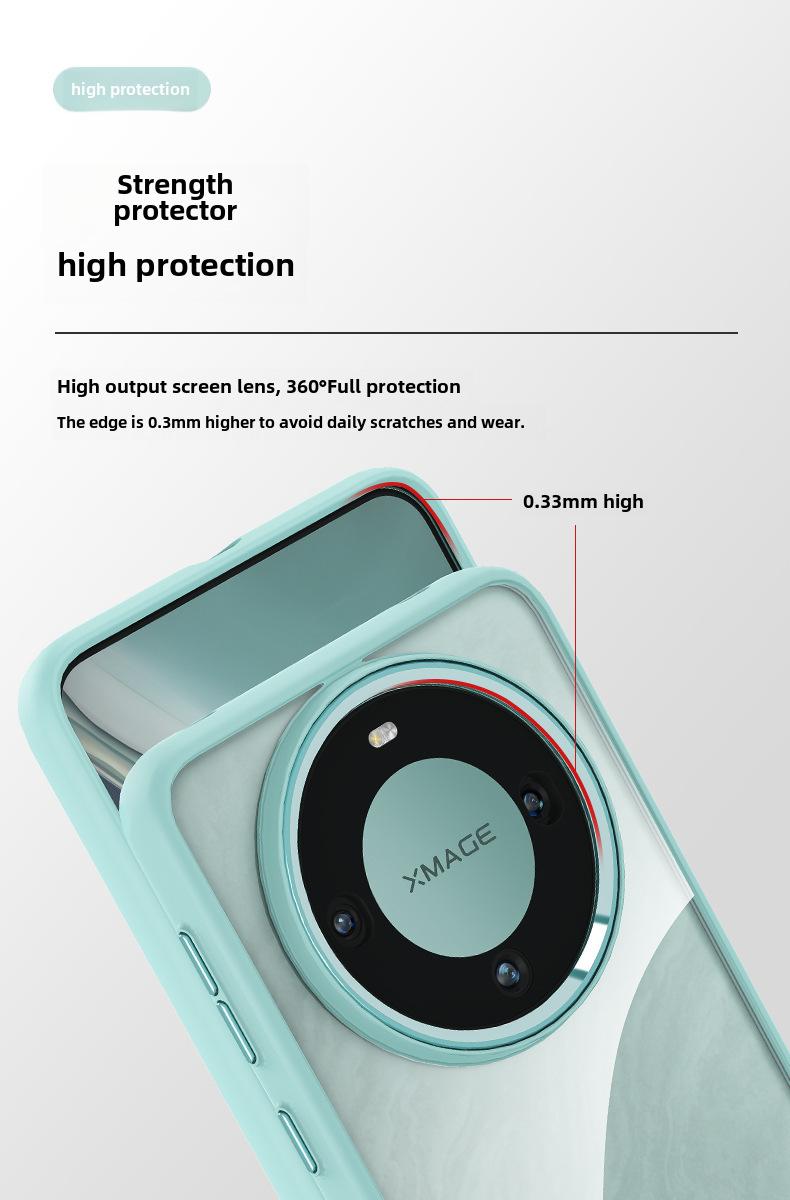 high protection

Strength protector

high protection

High output screen lens, 360°Full protection

The edge is 0.3mm higher to avoid daily scratches and wear.

0.33mm high

XMAGE